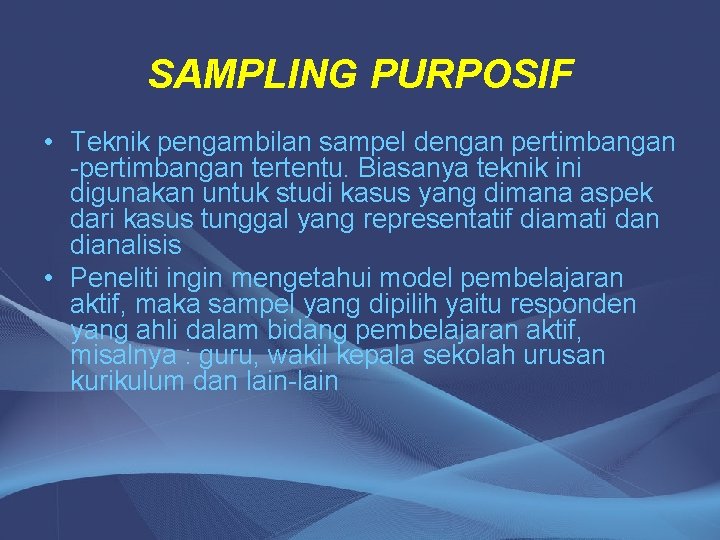 SAMPLING PURPOSIF

• Teknik pengambilan sampel dengan pertimbangan -pertimbangan tertentu. Biasanya teknik ini digunakan untuk studi kasus yang dimana aspek dari kasus tunggal yang representatif diamati dan dianalisis
• Peneliti ingin mengetahui model pembelajaran aktif, maka sampel yang dipilih yaitu responden yang ahli dalam bidang pembelajaran aktif, misalnya : guru, wakil kepala sekolah urusan kurikulum dan lain-lain